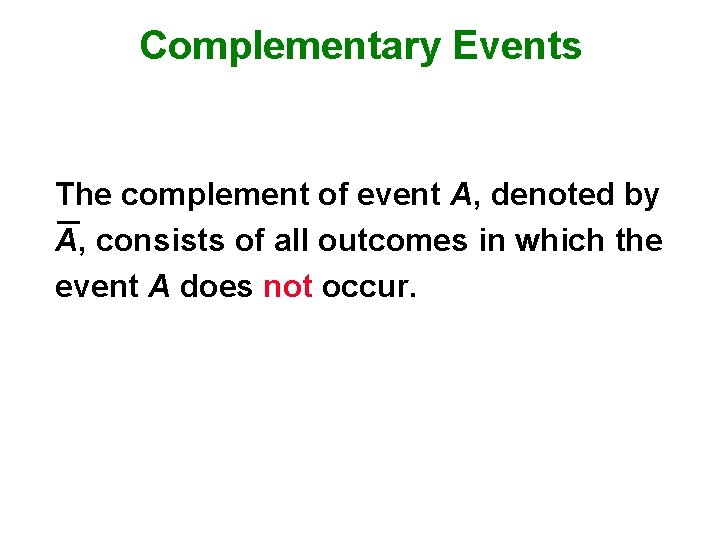 Complementary Events

The complement of event $A$, denoted by $\overline{A}$, consists of all outcomes in which the event $A$ does not occur.